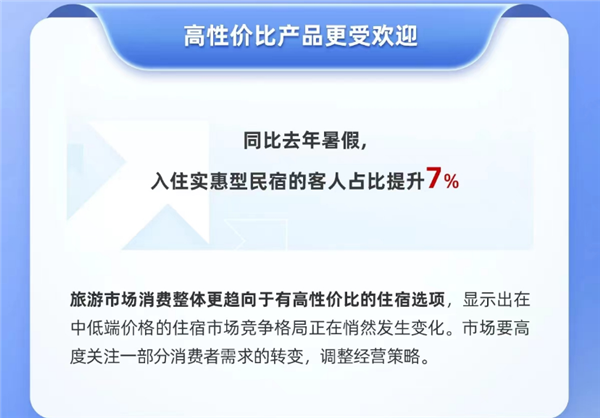 高性价比产品更受欢迎

同比去年暑假，
入住实惠型民宿的客人占比提升7%

旅游市场消费整体更趋向于有高性价比的住宿选项，显示出在中低端价格的住宿市场竞争格局正在悄然发生变化。市场要高度关注一部分消费者需求的转变，调整经营策略。